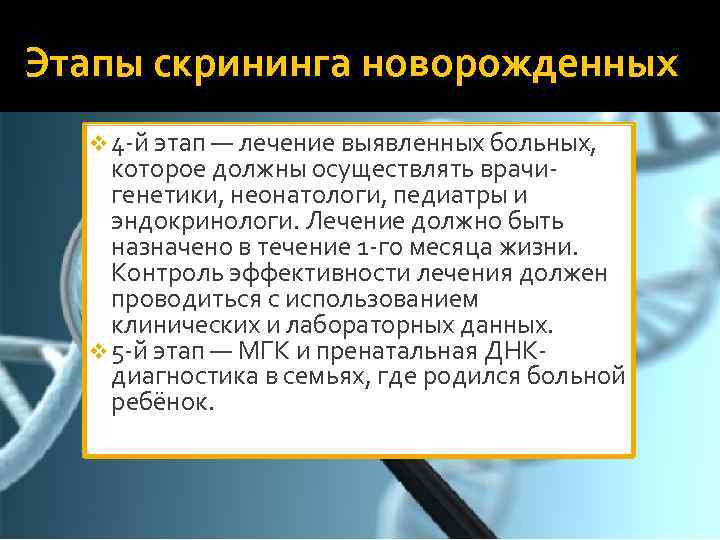 Этапы скрининга новорожденных

❖ 4-й этап — лечение выявленных больных, которое должны осуществлять врачи-генетики, неонатологи, педиатры и эндокринологи. Лечение должно быть назначено в течение 1-го месяца жизни. Контроль эффективности лечения должен проводиться с использованием клинических и лабораторных данных.

❖ 5-й этап — МГК и пренатальная ДНК-диагностика в семьях, где родился больной ребёнок.